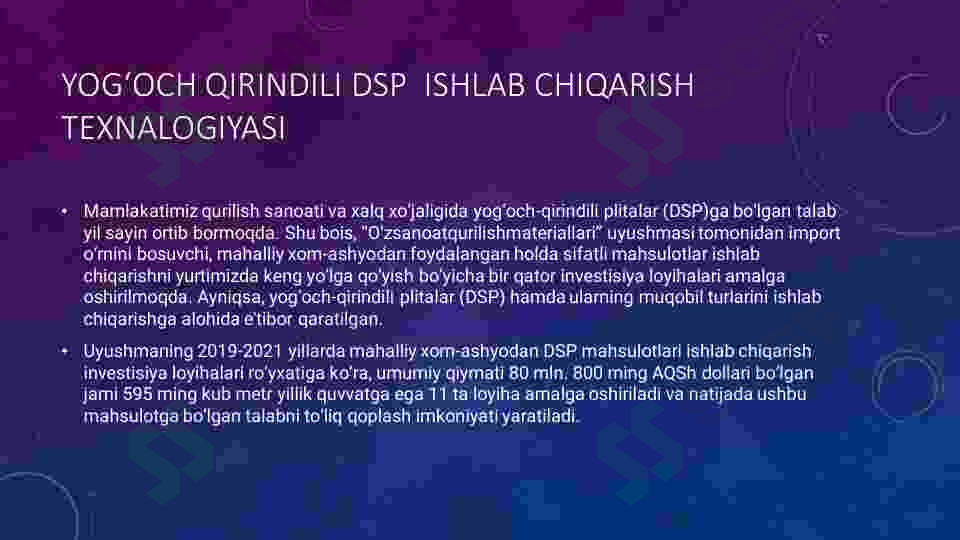 YOG'OCH QIRINDILI DSP ISHLAB CHIQARISH TEXNALOGIYASI

• Mamlakatimiz qurilish sanoati va xalq xo'jaligida yog'och-qirindili plitalar (DSP)ga bo'lgan talab yil sayin ortib bormoqda. Shu bois, "O'zsanoatqurilishmateriallari" uyushmasi tomonidan import o'rnini bosuvchi, mahalliy xom-ashyodan foydalangan holda sifatli mahsulotlar ishlab chiqarishni yurtimizda keng yo'lga qo'yish bo'yicha bir qator investisiya loyihalari amalga oshirilmoqda. Ayniqsa, yog'och-qirindili plitalar (DSP) hamda ularning muqobil turlarini ishlab chiqarishga alohida e'tibor qaratilgan.

• Uyushmaning 2019-2021 yillarda mahalliy xom-ashyodan DSP mahsulotlari ishlab chiqarish investisiya loyihalari ro'yxatiga ko'ra, umumiy qiymati 80 mln. 800 ming AQSh dollari bo'lgan jami 595 ming kub metr yillik quvvatga ega 11 ta loyiha amalga oshiriladi va natijada ushbu mahsulotga bo'lgan talabni to'liq qoplash imkoniyati yaratiladi.